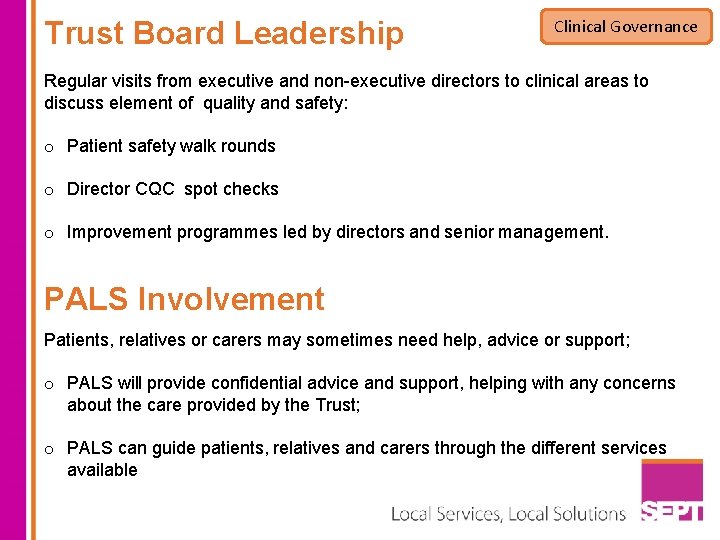 Trust Board Leadership

Clinical Governance

Regular visits from executive and non-executive directors to clinical areas to discuss element of quality and safety:

o Patient safety walk rounds

o Director CQC spot checks

o Improvement programmes led by directors and senior management.

PALS Involvement

Patients, relatives or carers may sometimes need help, advice or support;

o PALS will provide confidential advice and support, helping with any concerns about the care provided by the Trust;

o PALS can guide patients, relatives and carers through the different services available

Local Services, Local Solutions

SEPT